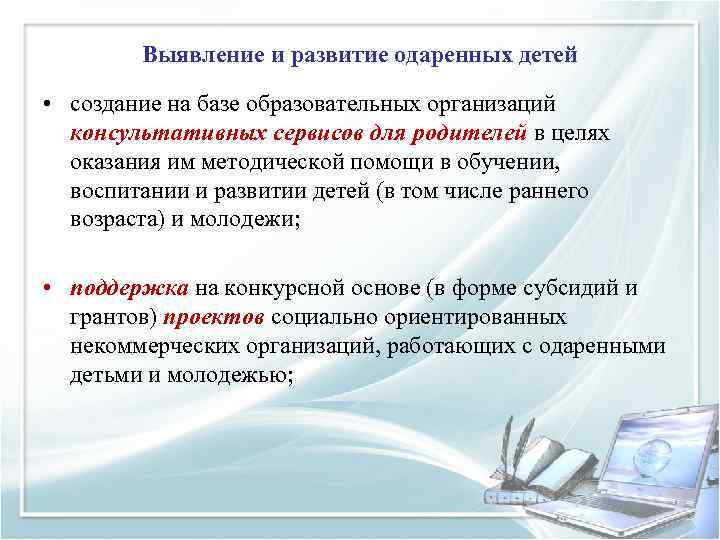 Выявление и развитие одаренных детей

• создание на базе образовательных организаций консультативных сервисов для родителей в целях оказания им методической помощи в обучении, воспитании и развитии детей (в том числе раннего возраста) и молодежи;

• поддержка на конкурсной основе (в форме субсидий и грантов) проектов социально ориентированных некоммерческих организаций, работающих с одаренными детьми и молодежью;